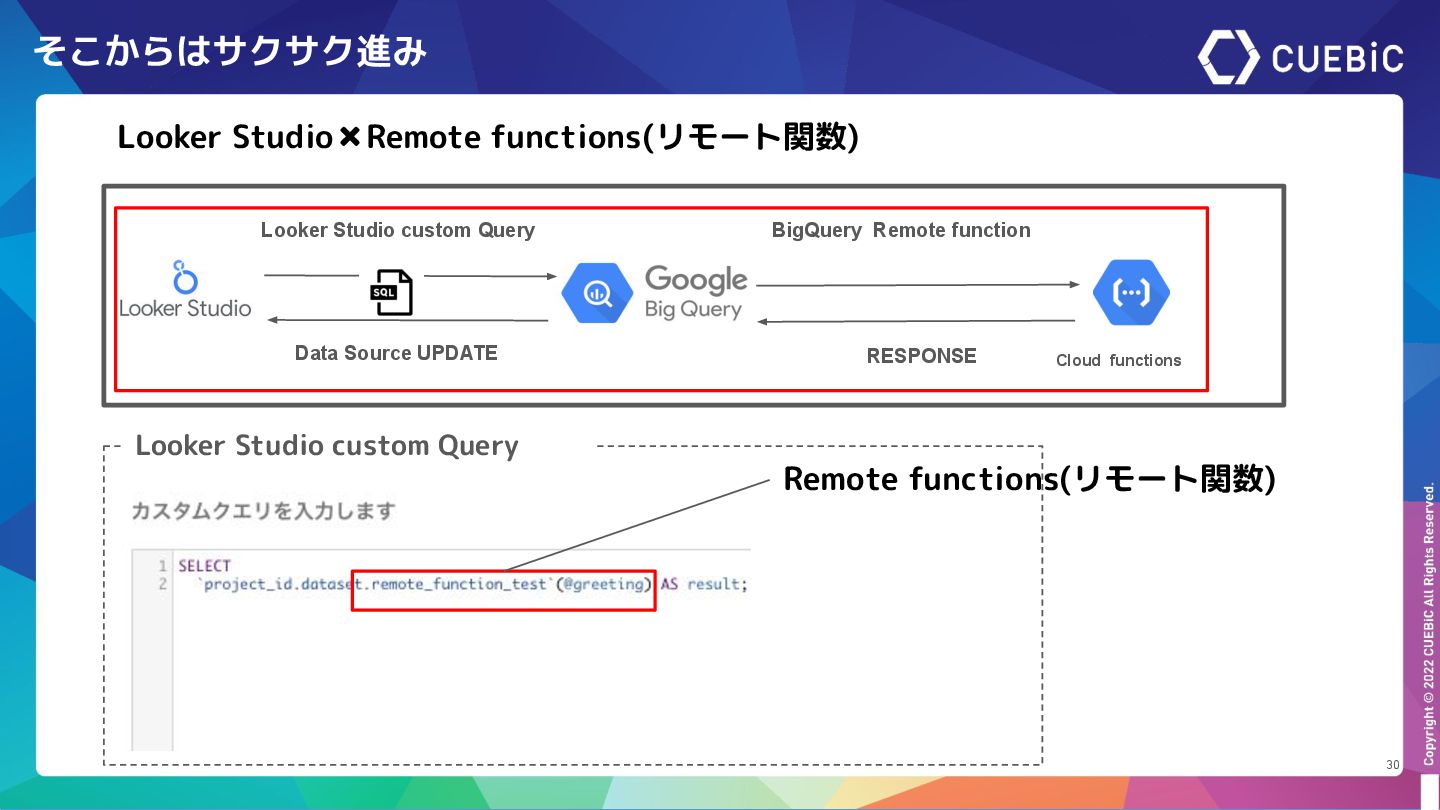 そこからはサクサク進み

CUEBiC

Looker Studio✖Remote functions(リモート関数)

Looker Studio custom Query

BigQuery Remote function

Looker Studio

SQL

Google Big Query

Data Source UPDATE

RESPONSE

Cloud functions

Looker Studio custom Query

Remote functions(リモート関数)

カスタムクエリを入力します

1 SELECT
2 `project_id.dataset.remote_function_test`(@greeting) AS result;

Copyright © 2022 CUEBiC All Rights Reserved.

30